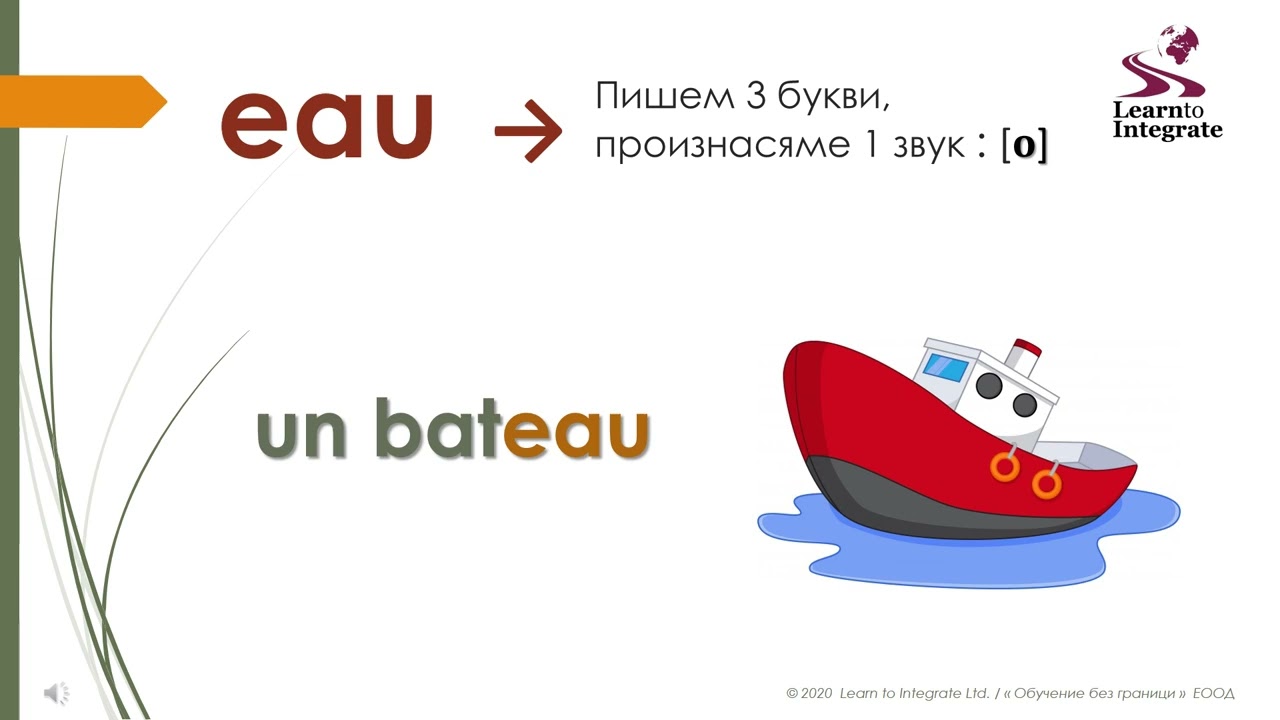 eau → Пишем 3 букви, произнасяме 1 звук : [o]

Learnto Integrate

un bateau

© 2020 Learn to Integrate Ltd. / « Обучение без граници » ЕООД